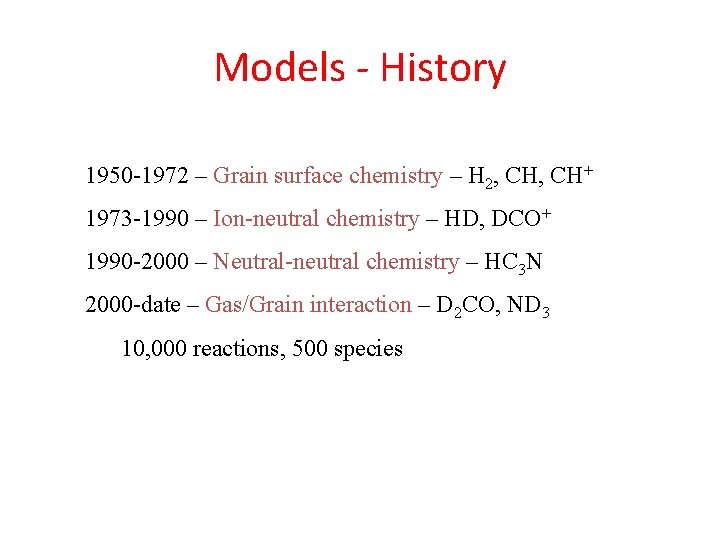 Models - History

1950-1972 – Grain surface chemistry – $H_2$, CH, $CH^+$

1973-1990 – Ion-neutral chemistry – HD, $DCO^+$

1990-2000 – Neutral-neutral chemistry – $HC_3N$

2000-date – Gas/Grain interaction – $D_2CO$, $ND_3$

10,000 reactions, 500 species